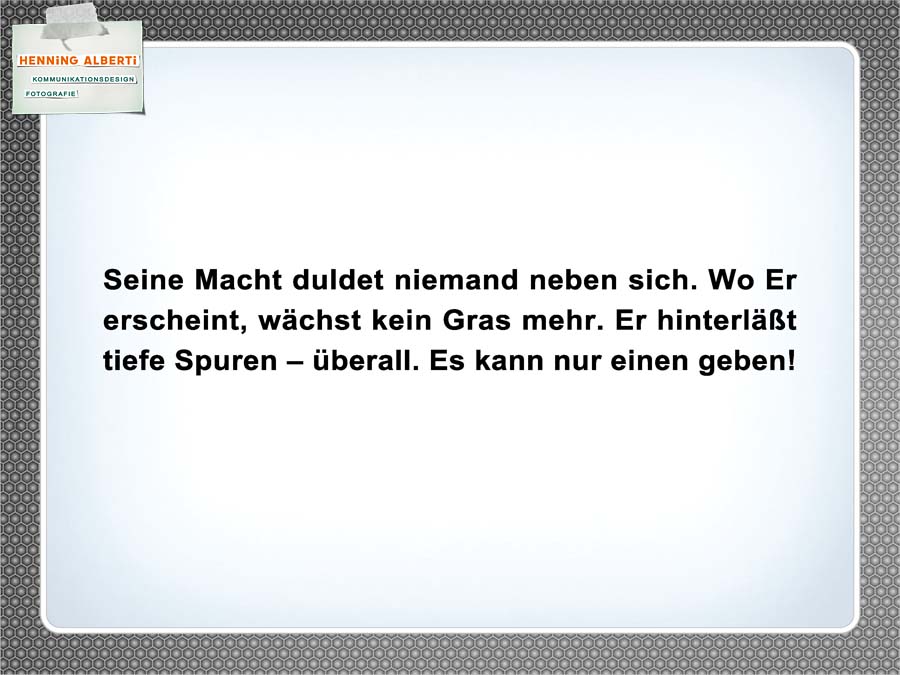 HENNiNG ALBERTi
KOMMUNIKATIONSDESIGN
FOTOGRAFIE!

Seine Macht duldet niemand neben sich. Wo Er erscheint, wächst kein Gras mehr. Er hinterläßt tiefe Spuren – überall. Es kann nur einen geben!